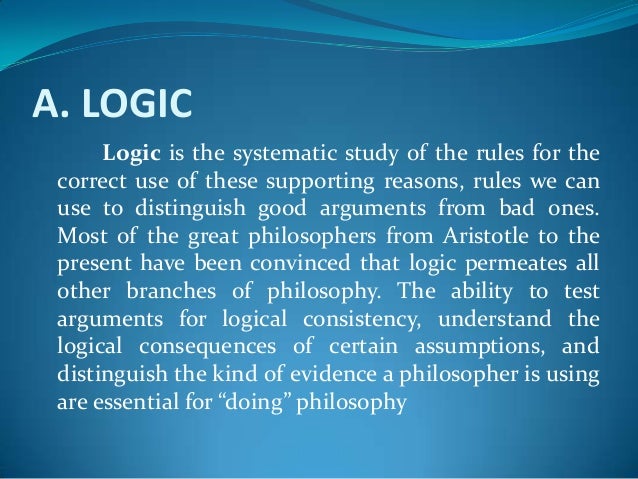 A. LOGIC

Logic is the systematic study of the rules for the correct use of these supporting reasons, rules we can use to distinguish good arguments from bad ones. Most of the great philosophers from Aristotle to the present have been convinced that logic permeates all other branches of philosophy. The ability to test arguments for logical consistency, understand the logical consequences of certain assumptions, and distinguish the kind of evidence a philosopher is using are essential for “doing” philosophy